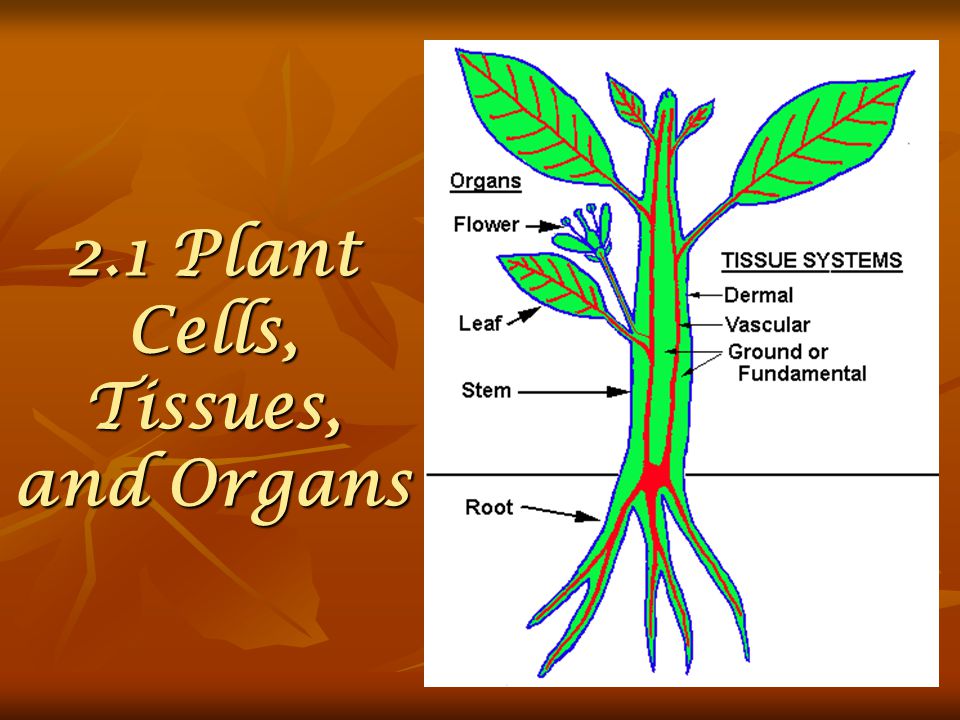 2.1 Plant Cells, Tissues, and Organs

Organs

Flower

Leaf

Stem

Root

TISSUE SYSTEMS

Dermal

Vascular

Ground or Fundamental